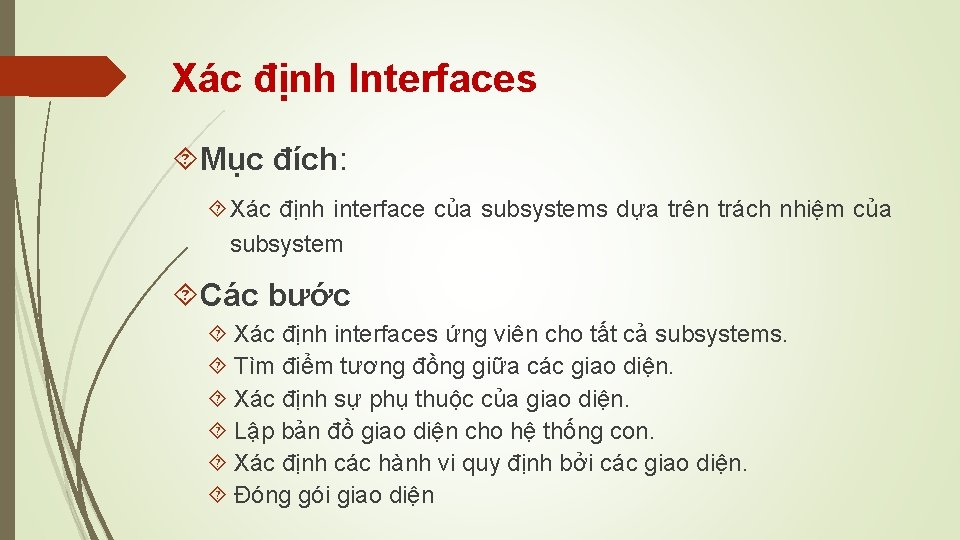 Xác định Interfaces

Mục đích:

Xác định interface của subsystems dựa trên trách nhiệm của subsystem

Các bước

Xác định interfaces ứng viên cho tất cả subsystems.
Tìm điểm tương đồng giữa các giao diện.
Xác định sự phụ thuộc của giao diện.
Lập bản đồ giao diện cho hệ thống con.
Xác định các hành vi quy định bởi các giao diện.
Đóng gói giao diện